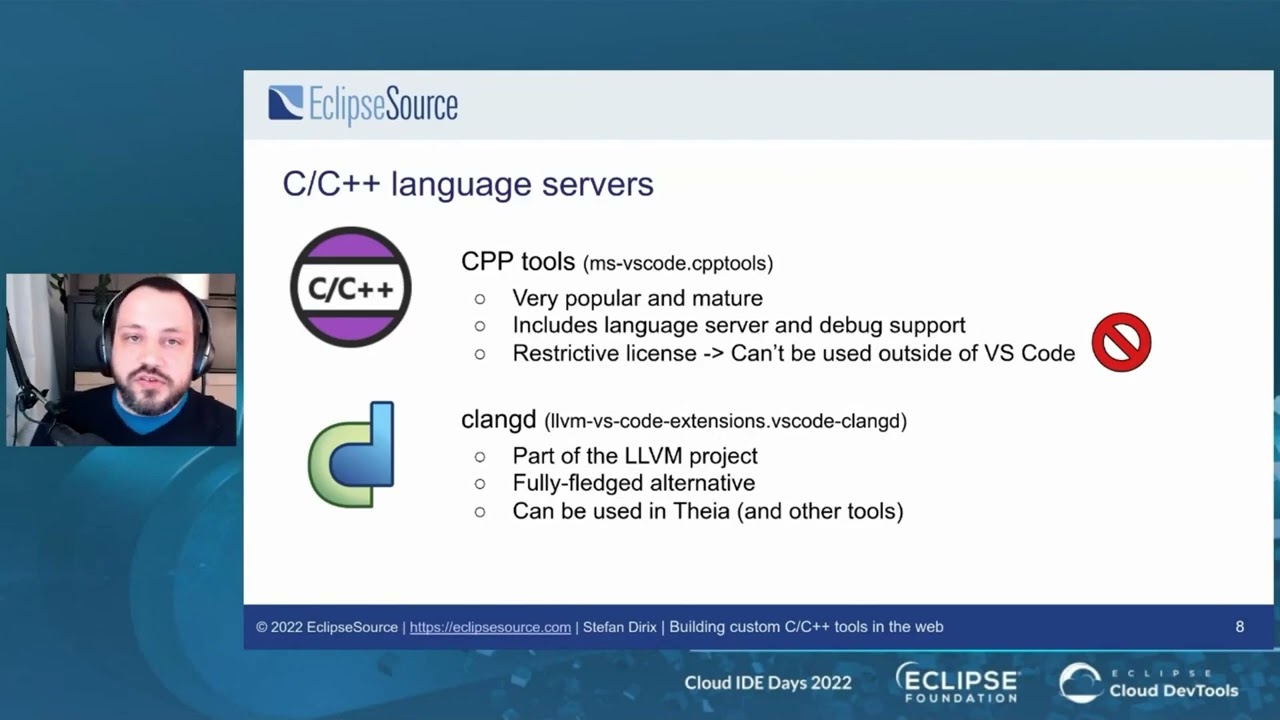 EclipseSource

C/C++ language servers

C/C++

CPP tools (ms-vscode.cpptools)
○ Very popular and mature
○ Includes language server and debug support
○ Restrictive license -> Can't be used outside of VS Code

clangd (llvm-vs-code-extensions.vscode-clangd)
○ Part of the LLVM project
○ Fully-fledged alternative
○ Can be used in Theia (and other tools)

© 2022 EclipseSource | https://eclipsesource.com | Stefan Dirix | Building custom C/C++ tools in the web 8

Cloud IDE Days 2022 ECLIPSE FOUNDATION ECLIPSE Cloud DevTools